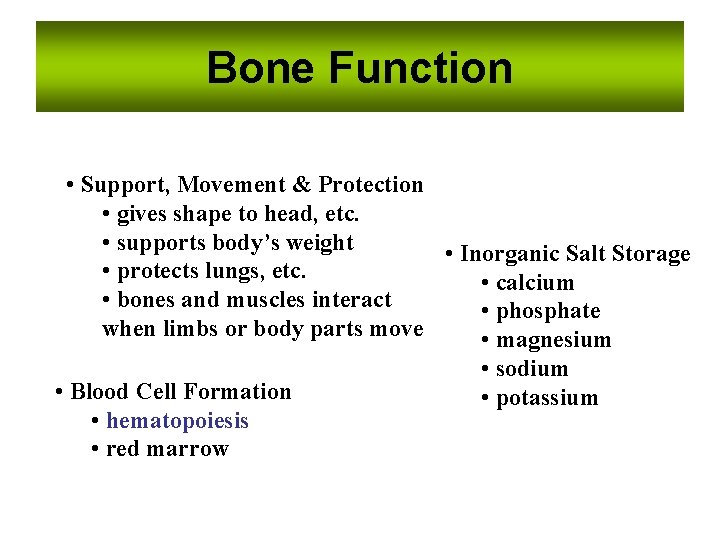 Bone Function

• Support, Movement & Protection
• gives shape to head, etc.
• supports body's weight
• protects lungs, etc.
• bones and muscles interact when limbs or body parts move

• Blood Cell Formation
• hematopoiesis
• red marrow

• Inorganic Salt Storage
• calcium
• phosphate
• magnesium
• sodium
• potassium